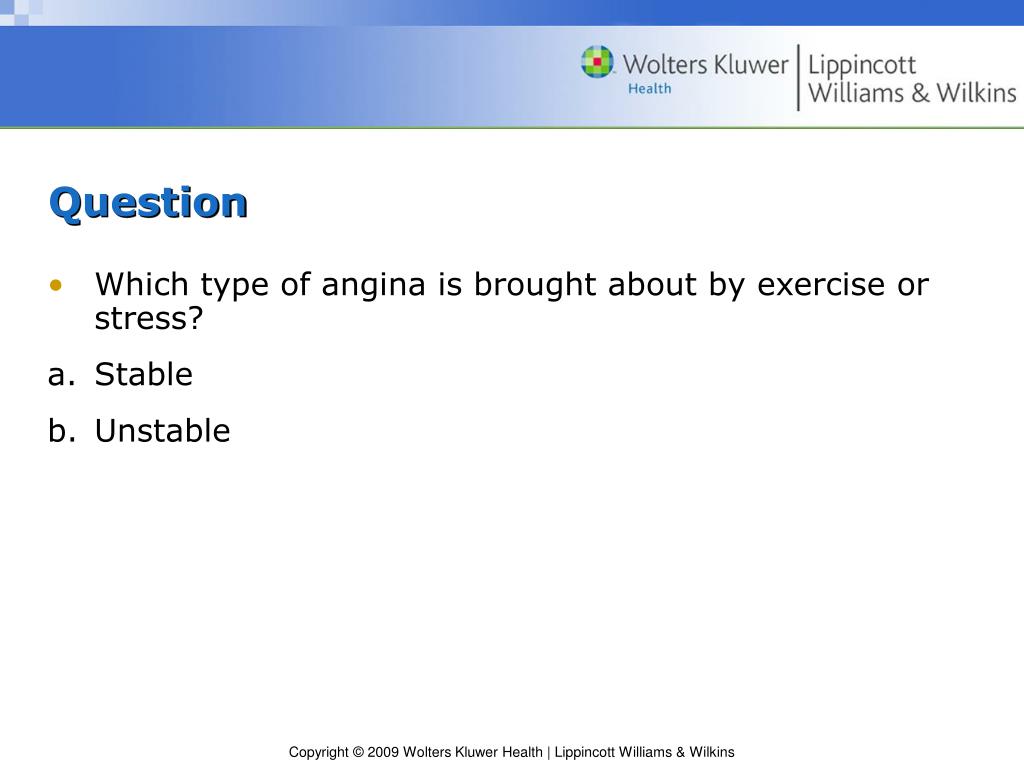 Wolters Kluwer Health | Lippincott Williams & Wilkins

Question

• Which type of angina is brought about by exercise or stress?

a. Stable

b. Unstable

Copyright © 2009 Wolters Kluwer Health | Lippincott Williams & Wilkins